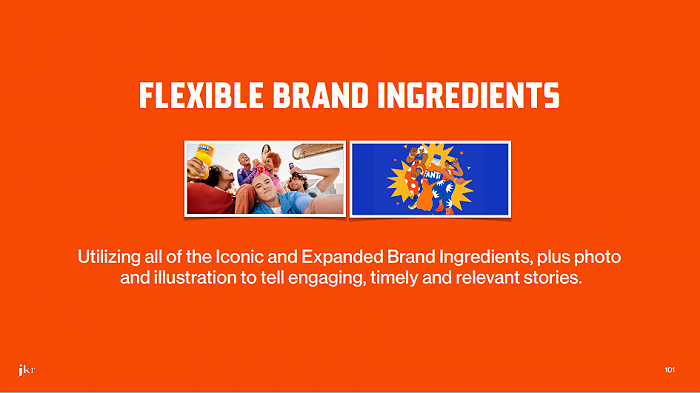 FLEXIBLE BRAND INGREDIENTS

FANTA

Utilizing all of the Iconic and Expanded Brand Ingredients, plus photo and illustration to tell engaging, timely and relevant stories.

jkr

101